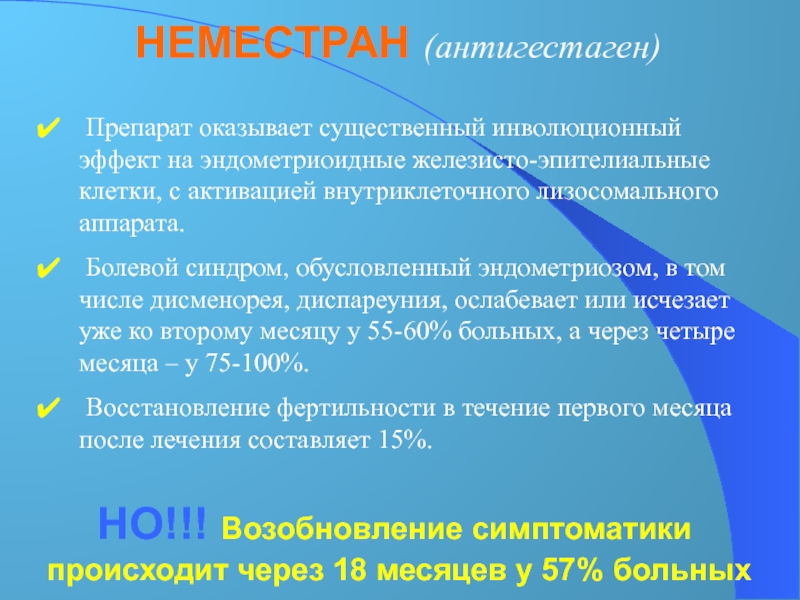 НЕМЕСТРАН (антигестаген)

✔ Препарат оказывает существенный инволюционный эффект на эндометриоидные железисто-эпителиальные клетки, с активацией внутриклеточного лизосомального аппарата.

✔ Болевой синдром, обусловленный эндометриозом, в том числе дисменорея, диспареуния, ослабевает или исчезает уже ко второму месяцу у 55-60% больных, а через четыре месяца – у 75-100%.

✔ Восстановление фертильности в течение первого месяца после лечения составляет 15%.

НО!!! Возобновление симптоматики происходит через 18 месяцев у 57% больных